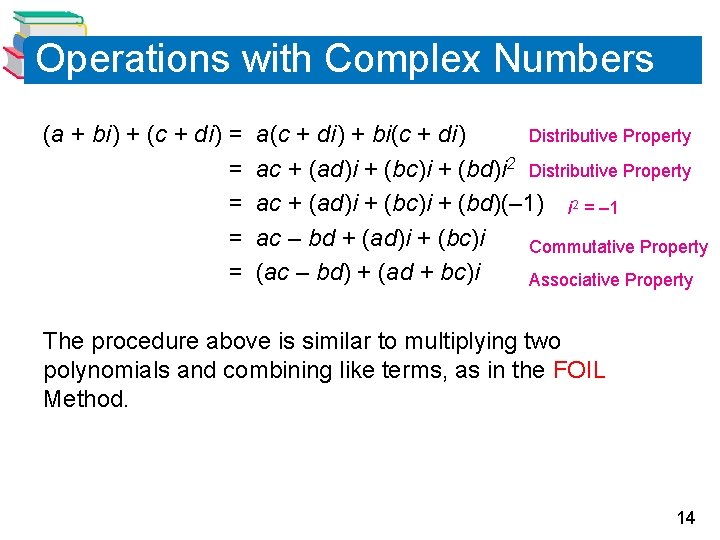 Operations with Complex Numbers

$(a + bi) + (c + di) = a(c + di) + bi(c + di)$ Distributive Property

$= ac + (ad)i + (bc)i + (bd)i^2$ Distributive Property

$= ac + (ad)i + (bc)i + (bd)(-1)$ $i^2 = -1$

$= ac - bd + (ad)i + (bc)i$ Commutative Property

$= (ac - bd) + (ad + bc)i$ Associative Property

The procedure above is similar to multiplying two polynomials and combining like terms, as in the FOIL Method.

14